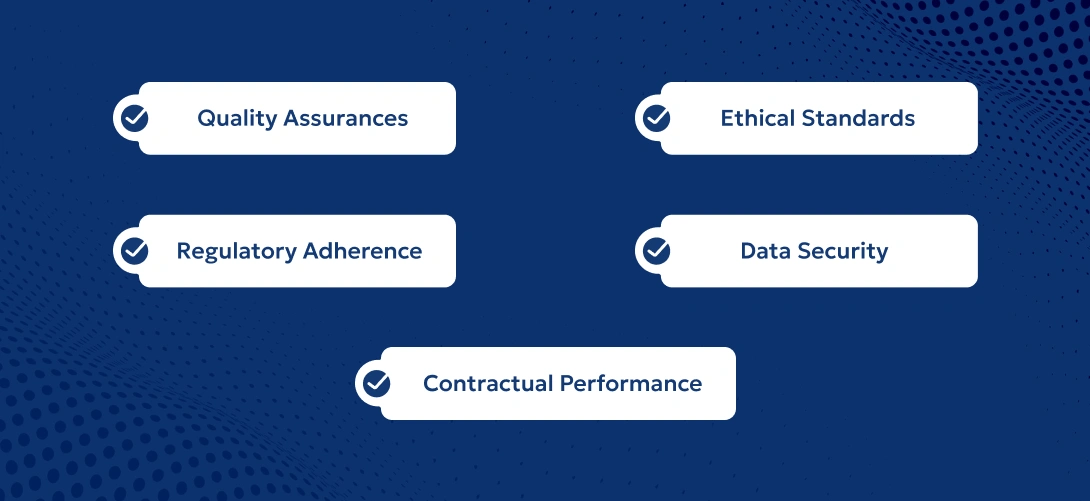 Quality Assurances

Ethical Standards

Regulatory Adherence

Data Security

Contractual Performance